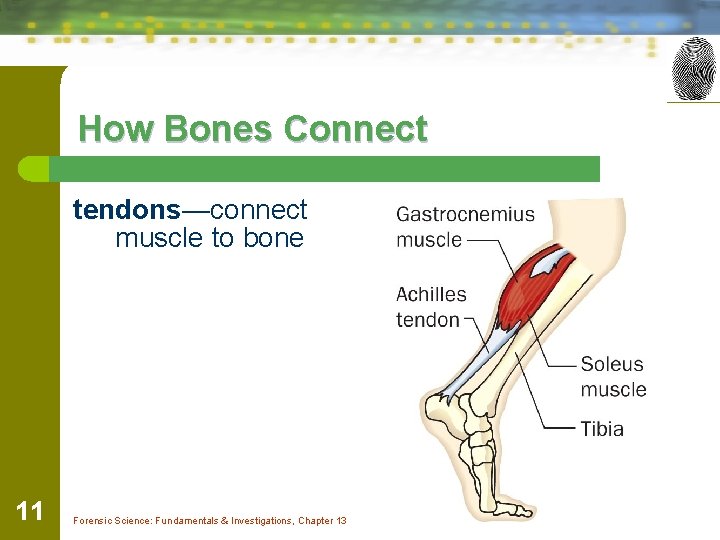 How Bones Connect

tendons—connect muscle to bone

Gastrocnemius muscle

Achilles tendon

Soleus muscle

Tibia

11

Forensic Science: Fundamentals & Investigations, Chapter 13